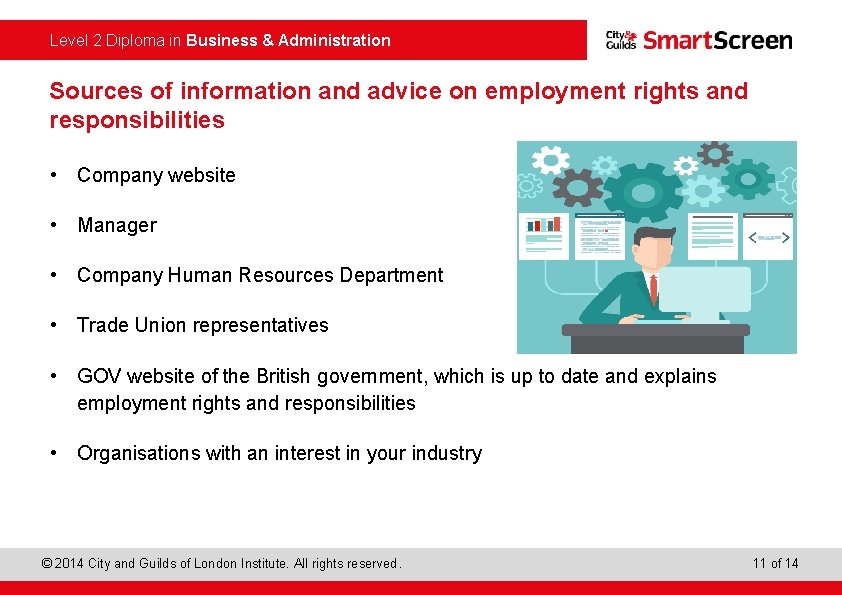 Level 2 Diploma in Business & Administration

City & Guilds SmartScreen

Sources of information and advice on employment rights and responsibilities

• Company website

• Manager

• Company Human Resources Department

• Trade Union representatives

• GOV website of the British government, which is up to date and explains employment rights and responsibilities

• Organisations with an interest in your industry

© 2014 City and Guilds of London Institute. All rights reserved.

11 of 14